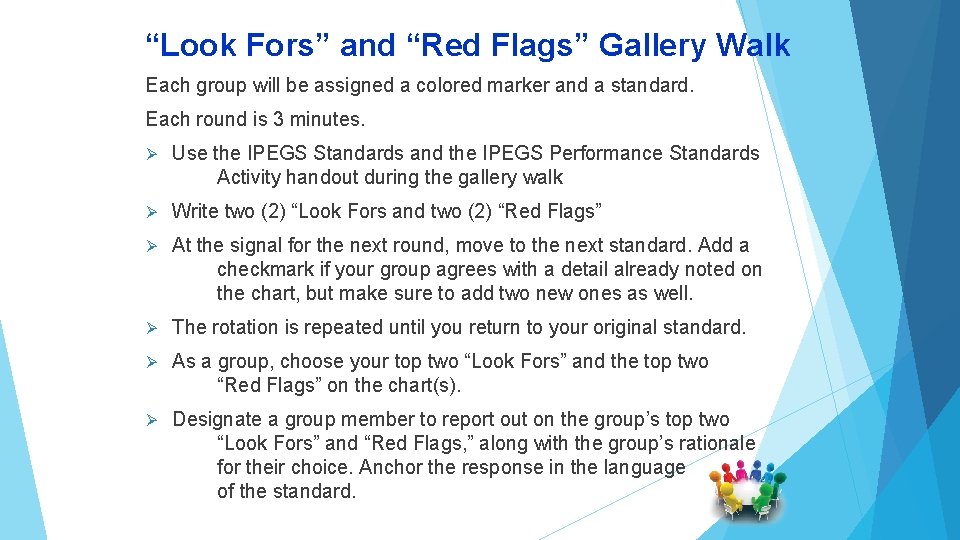 “Look Fors” and “Red Flags” Gallery Walk

Each group will be assigned a colored marker and a standard.

Each round is 3 minutes.

➢ Use the IPEGS Standards and the IPEGS Performance Standards Activity handout during the gallery walk

➢ Write two (2) “Look Fors and two (2) “Red Flags”

➢ At the signal for the next round, move to the next standard. Add a checkmark if your group agrees with a detail already noted on the chart, but make sure to add two new ones as well.

➢ The rotation is repeated until you return to your original standard.

➢ As a group, choose your top two “Look Fors” and the top two “Red Flags” on the chart(s).

➢ Designate a group member to report out on the group’s top two “Look Fors” and “Red Flags,” along with the group’s rationale for their choice. Anchor the response in the language of the standard.